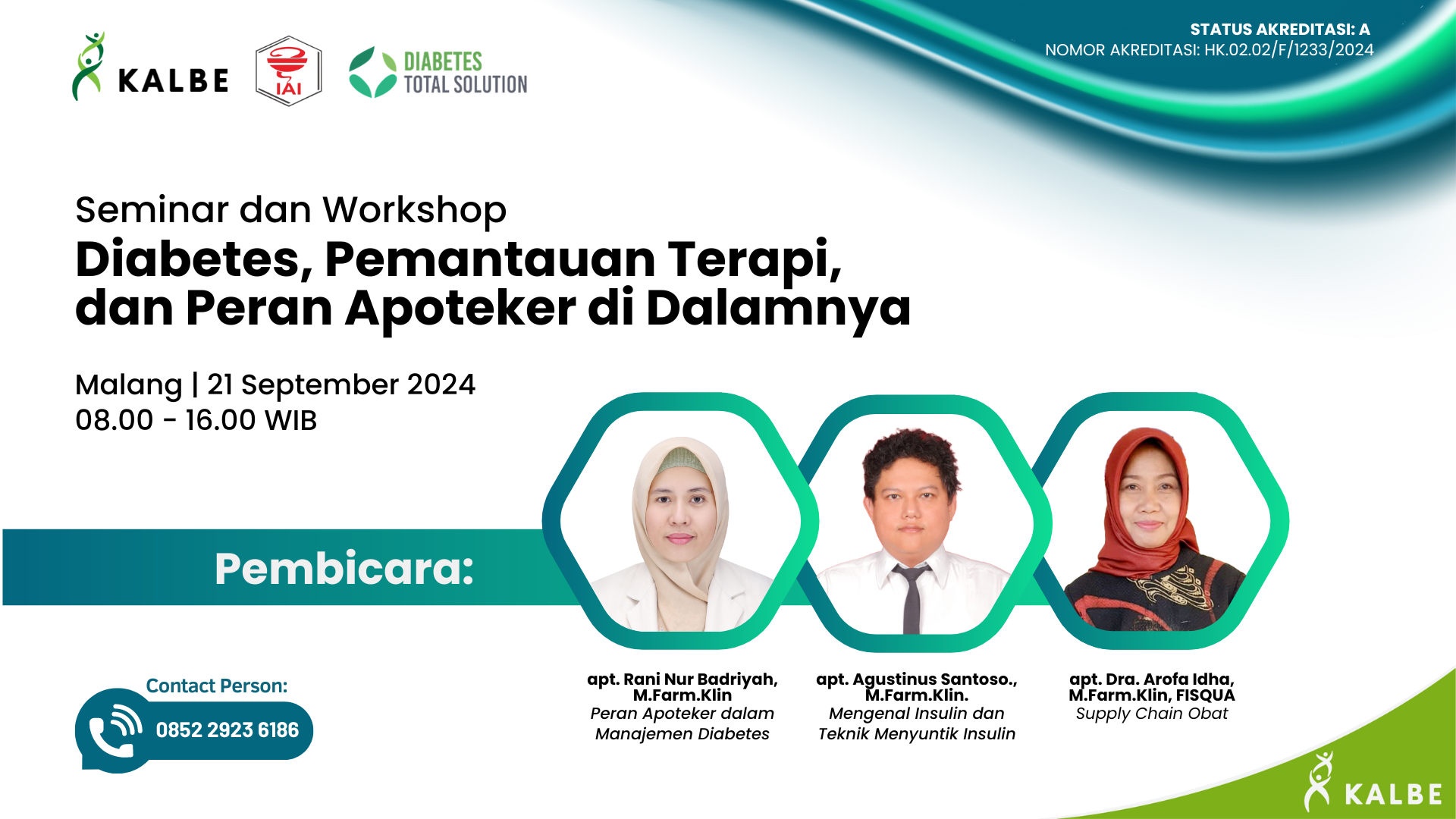 KALBE

IAI

DIABETES TOTAL SOLUTION

STATUS AKREDITASI: A
NOMOR AKREDITASI: HK.02.02/F/1233/2024

Seminar dan Workshop
Diabetes, Pemantauan Terapi, dan Peran Apoteker di Dalamnya

Malang | 21 September 2024
08.00 - 16.00 WIB

Pembicara:

apt. Rani Nur Badriyah, M.Farm.Klin
Peran Apoteker dalam Manajemen Diabetes

apt. Agustinus Santoso., M.Farm.Klin.
Mengenal Insulin dan Teknik Menyuntik Insulin

apt. Dra. Arofa Idha, M.Farm.Klin, FISQUA
Supply Chain Obat

Contact Person:
0852 2923 6186

KALBE